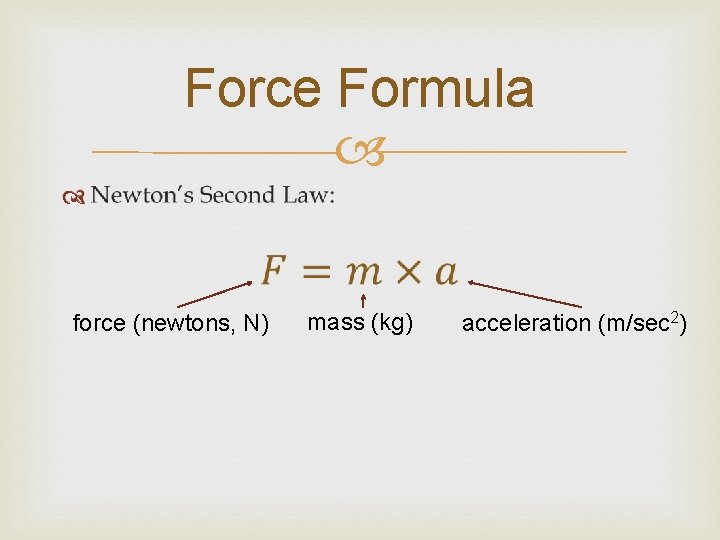 Force Formula

Newton's Second Law:

$F = m \times a$

force (newtons, N)

mass (kg)

acceleration (m/sec$^2$)